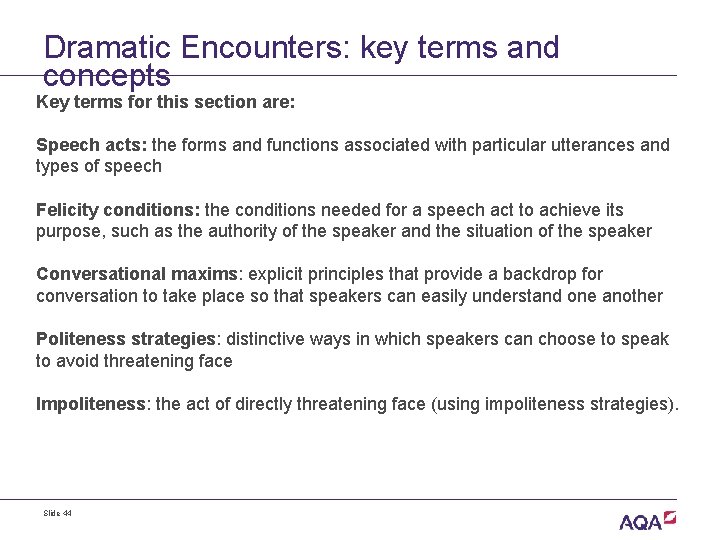 Dramatic Encounters: key terms and concepts

Key terms for this section are:

Speech acts: the forms and functions associated with particular utterances and types of speech

Felicity conditions: the conditions needed for a speech act to achieve its purpose, such as the authority of the speaker and the situation of the speaker

Conversational maxims: explicit principles that provide a backdrop for conversation to take place so that speakers can easily understand one another

Politeness strategies: distinctive ways in which speakers can choose to speak to avoid threatening face

Impoliteness: the act of directly threatening face (using impoliteness strategies).

Slide 44

AQA